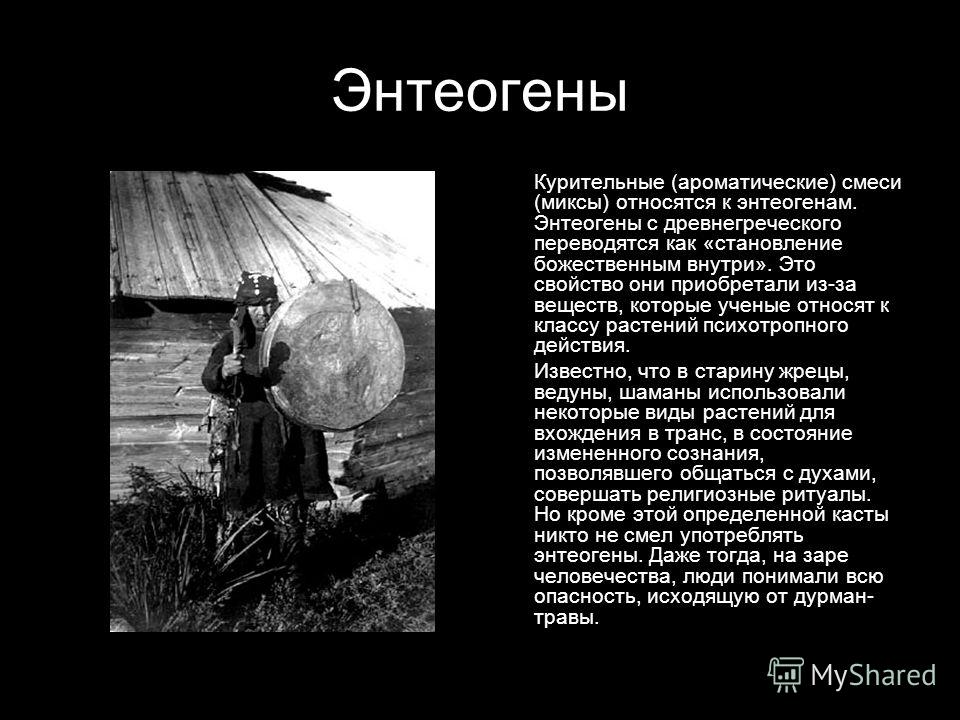 Энтеогены

Курительные (ароматические) смеси (миксы) относятся к энтеогенам. Энтеогены с древнегреческого переводятся как «становление божественным внутри». Это свойство они приобретали из-за веществ, которые ученые относят к классу растений психотропного действия.

Известно, что в старину жрецы, ведуны, шаманы использовали некоторые виды растений для вхождения в транс, в состояние измененного сознания, позволявшего общаться с духами, совершать религиозные ритуалы. Но кроме этой определенной касты никто не смел употреблять энтеогены. Даже тогда, на заре человечества, люди понимали всю опасность, исходящую от дурман-травы.

MyShared